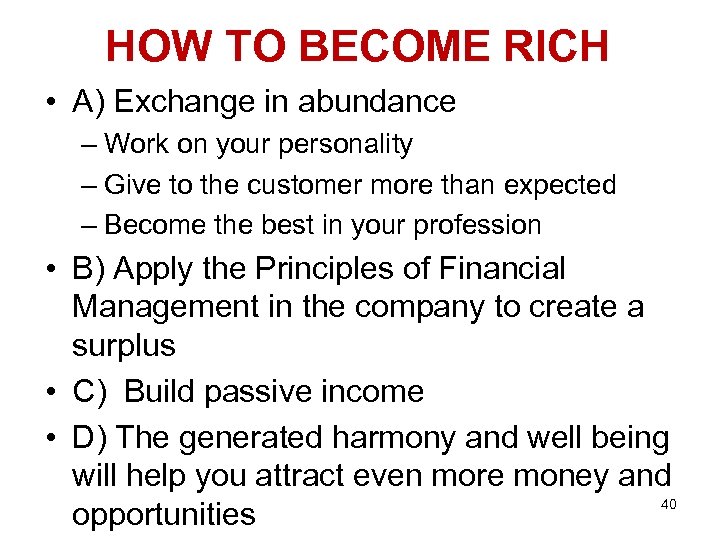 HOW TO BECOME RICH

• A) Exchange in abundance
– Work on your personality
– Give to the customer more than expected
– Become the best in your profession

• B) Apply the Principles of Financial Management in the company to create a surplus

• C) Build passive income

• D) The generated harmony and well being will help you attract even more money and opportunities

40